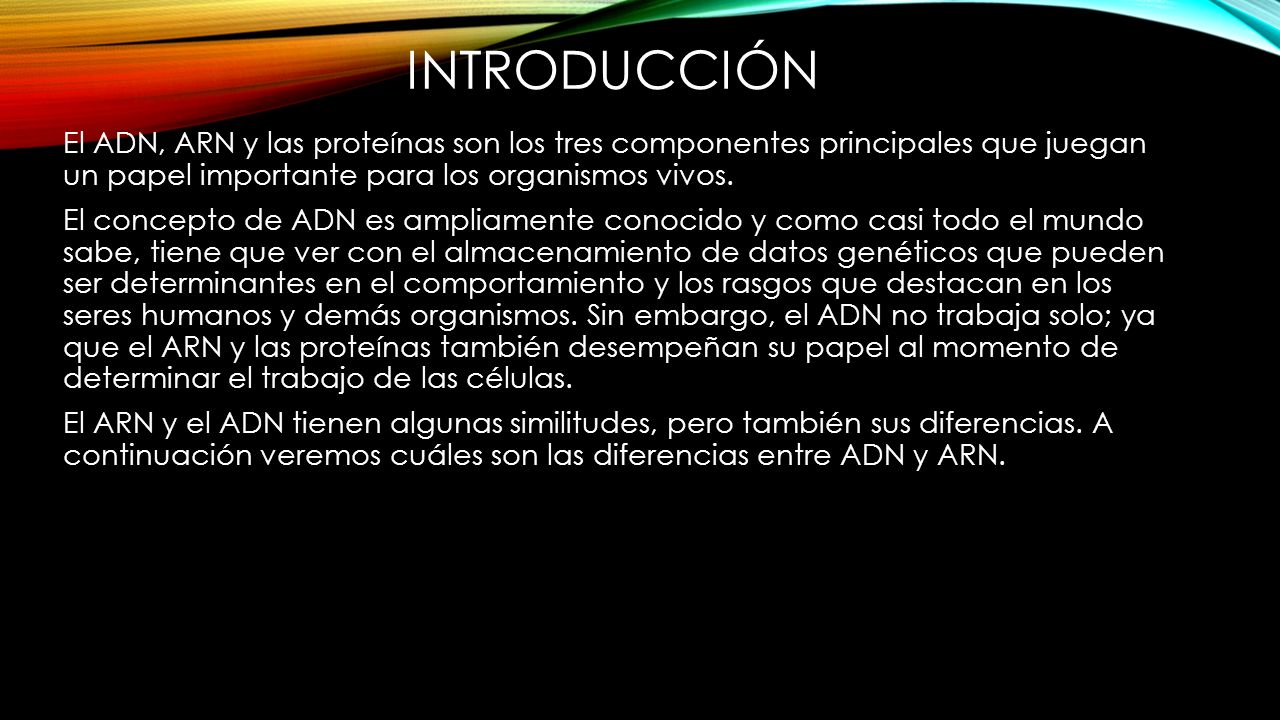 INTRODUCCIÓN

El ADN, ARN y las proteínas son los tres componentes principales que juegan un papel importante para los organismos vivos.

El concepto de ADN es ampliamente conocido y como casi todo el mundo sabe, tiene que ver con el almacenamiento de datos genéticos que pueden ser determinantes en el comportamiento y los rasgos que destacan en los seres humanos y demás organismos. Sin embargo, el ADN no trabaja solo; ya que el ARN y las proteínas también desempeñan su papel al momento de determinar el trabajo de las células.

El ARN y el ADN tienen algunas similitudes, pero también sus diferencias. A continuación veremos cuáles son las diferencias entre ADN y ARN.